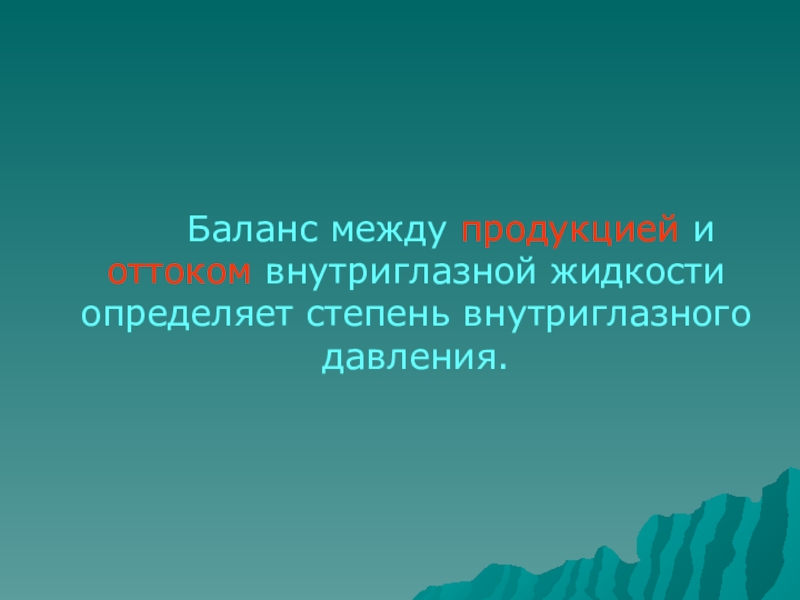 Баланс между продукцией и оттоком внутриглазной жидкости определяет степень внутриглазного давления.